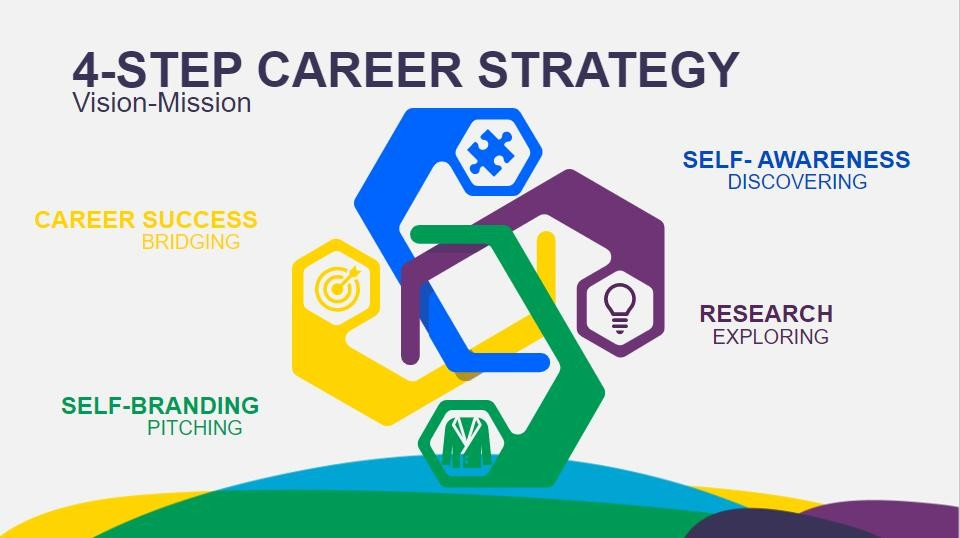 4-STEP CAREER STRATEGY
Vision-Mission

SELF- AWARENESS
DISCOVERING

CAREER SUCCESS
BRIDGING

RESEARCH
EXPLORING

SELF-BRANDING
PITCHING